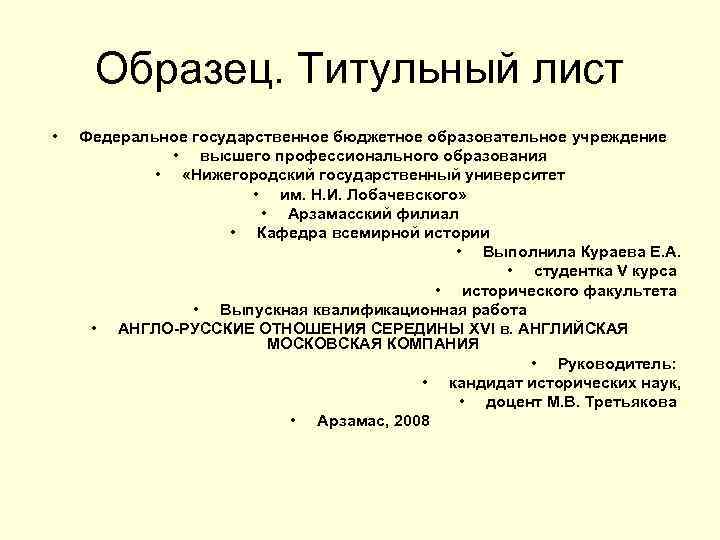 Образец. Титульный лист

• Федеральное государственное бюджетное образовательное учреждение
• высшего профессионального образования
• «Нижегородский государственный университет
• им. Н.И. Лобачевского»
• Арзамасский филиал
• Кафедра всемирной истории
• Выполнила Кураева Е.А.
• студентка V курса
• исторического факультета
• Выпускная квалификационная работа
• АНГЛО-РУССКИЕ ОТНОШЕНИЯ СЕРЕДИНЫ XVI в. АНГЛИЙСКАЯ МОСКОВСКАЯ КОМПАНИЯ
• Руководитель:
• кандидат исторических наук,
• доцент М.В. Третьякова
• Арзамас, 2008